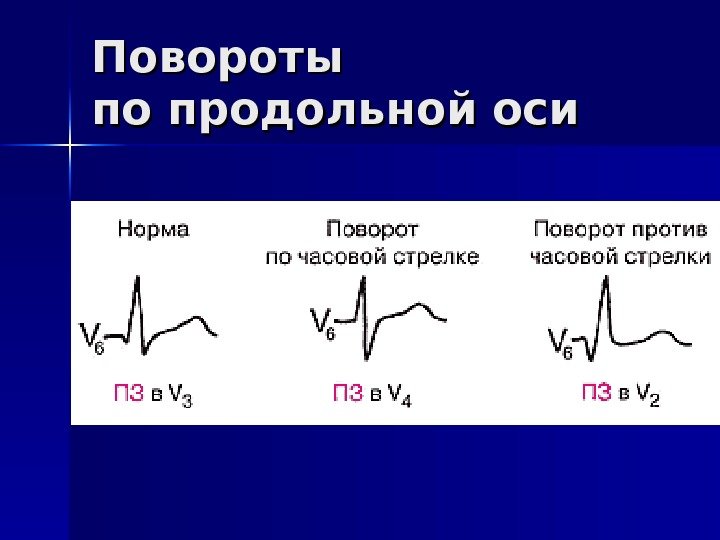 Повороты по продольной оси

Норма

$V_6$

ПЗ в $V_3$

Поворот по часовой стрелке

$V_6$

ПЗ в $V_4$

Поворот против часовой стрелки

$V_6$

ПЗ в $V_2$